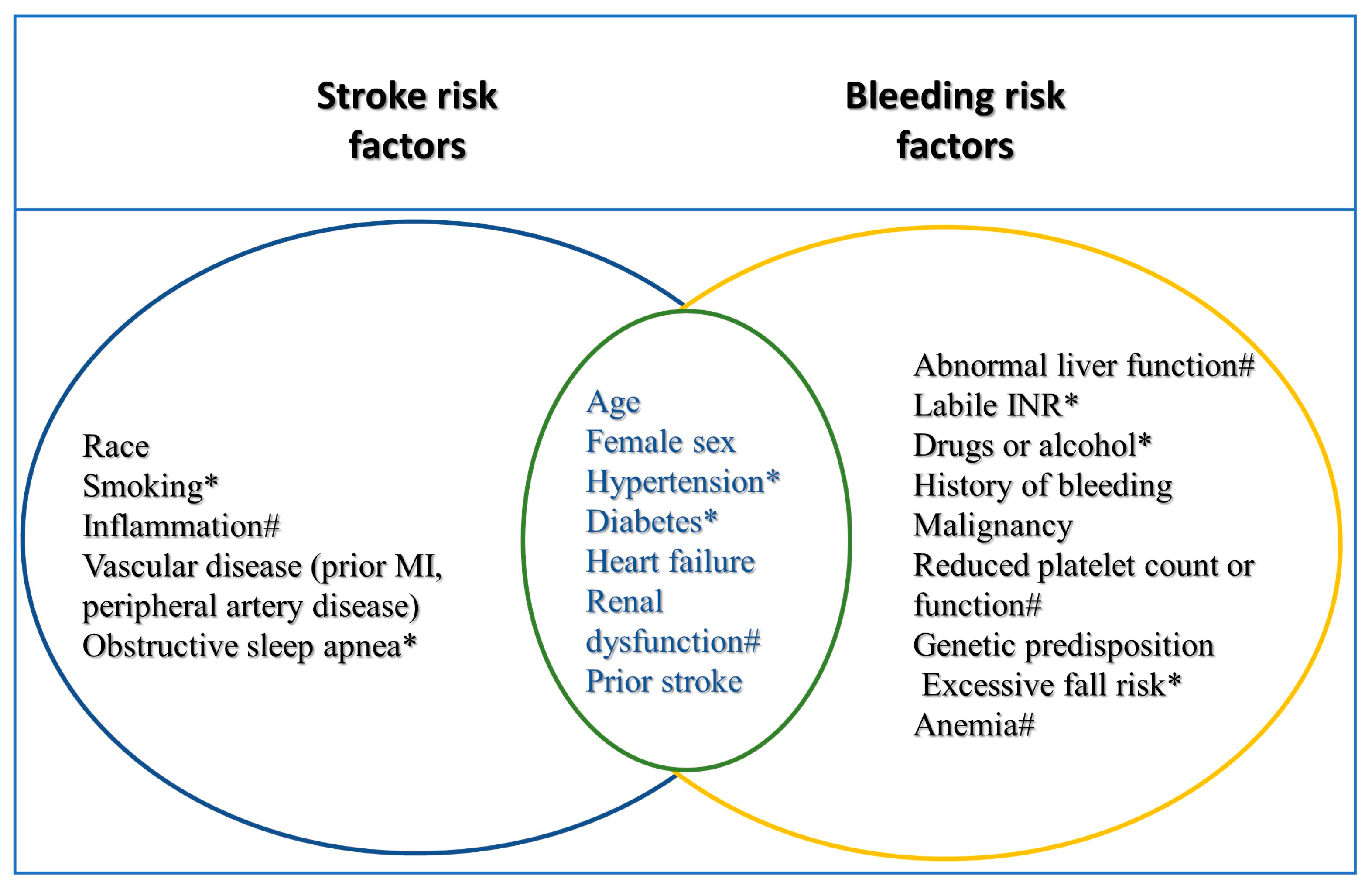 Stroke risk factors

Bleeding risk factors

Race
Smoking*
Inflammation#
Vascular disease (prior MI, peripheral artery disease)
Obstructive sleep apnea*

Age
Female sex
Hypertension*
Diabetes*
Heart failure
Renal dysfunction#
Prior stroke

Abnormal liver function#
Labile INR*
Drugs or alcohol*
History of bleeding
Malignancy
Reduced platelet count or function#
Genetic predisposition
Excessive fall risk*
Anemia#